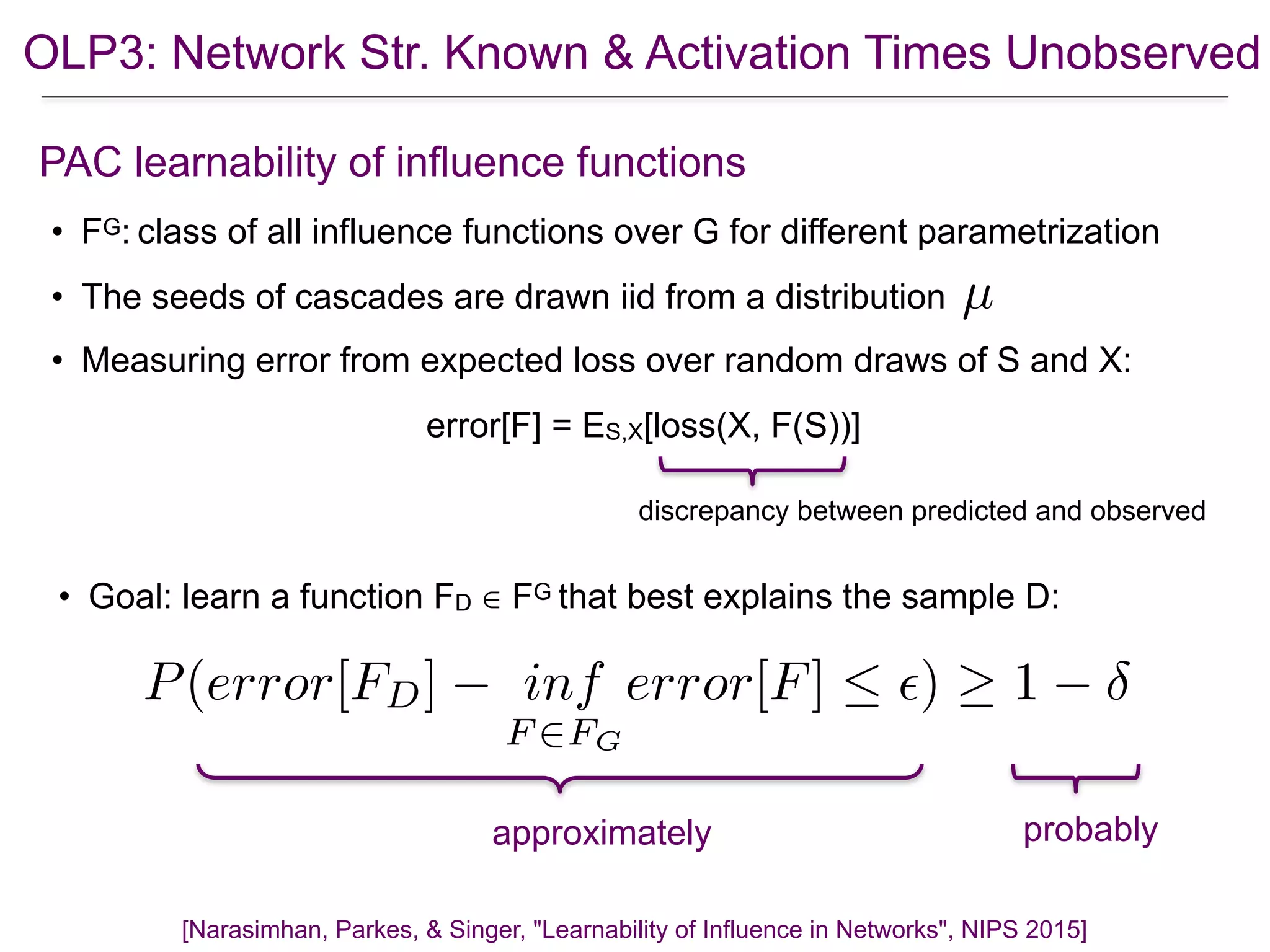 OLP3: Network Str. Known & Activation Times Unobserved

PAC learnability of influence functions

• $F^G$: class of all influence functions over G for different parametrization

• The seeds of cascades are drawn iid from a distribution $\mu$

• Measuring error from expected loss over random draws of S and X:

error[F] = $E_{S,X}$[loss(X, F(S))]

discrepancy between predicted and observed

• Goal: learn a function $F_D \in F^G$ that best explains the sample D:

$P(error[F_D] - \inf_{F \in F_G} error[F] \leq \epsilon) \geq 1 - \delta$

approximately

probably

[Narasimhan, Parkes, & Singer, "Learnability of Influence in Networks", NIPS 2015]